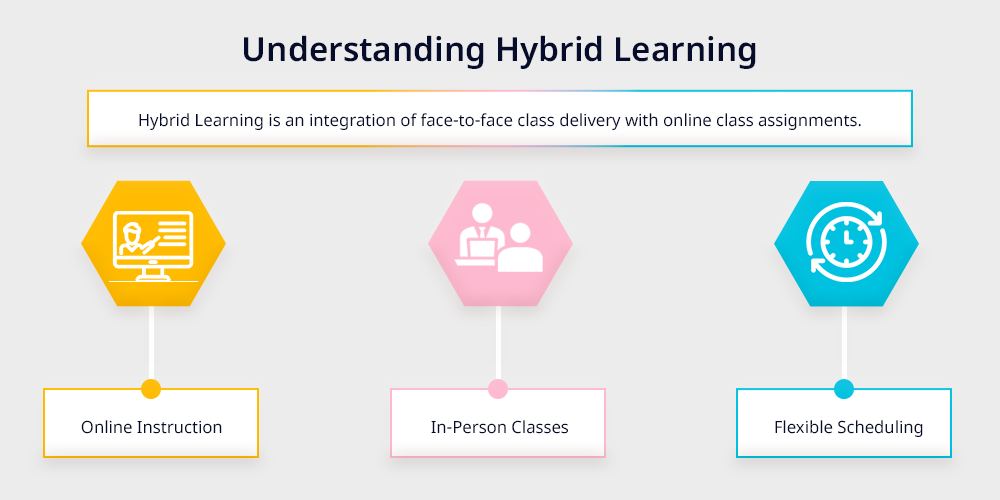 Understanding Hybrid Learning

Hybrid Learning is an integration of face-to-face class delivery with online class assignments.

Online Instruction

In-Person Classes

Flexible Scheduling